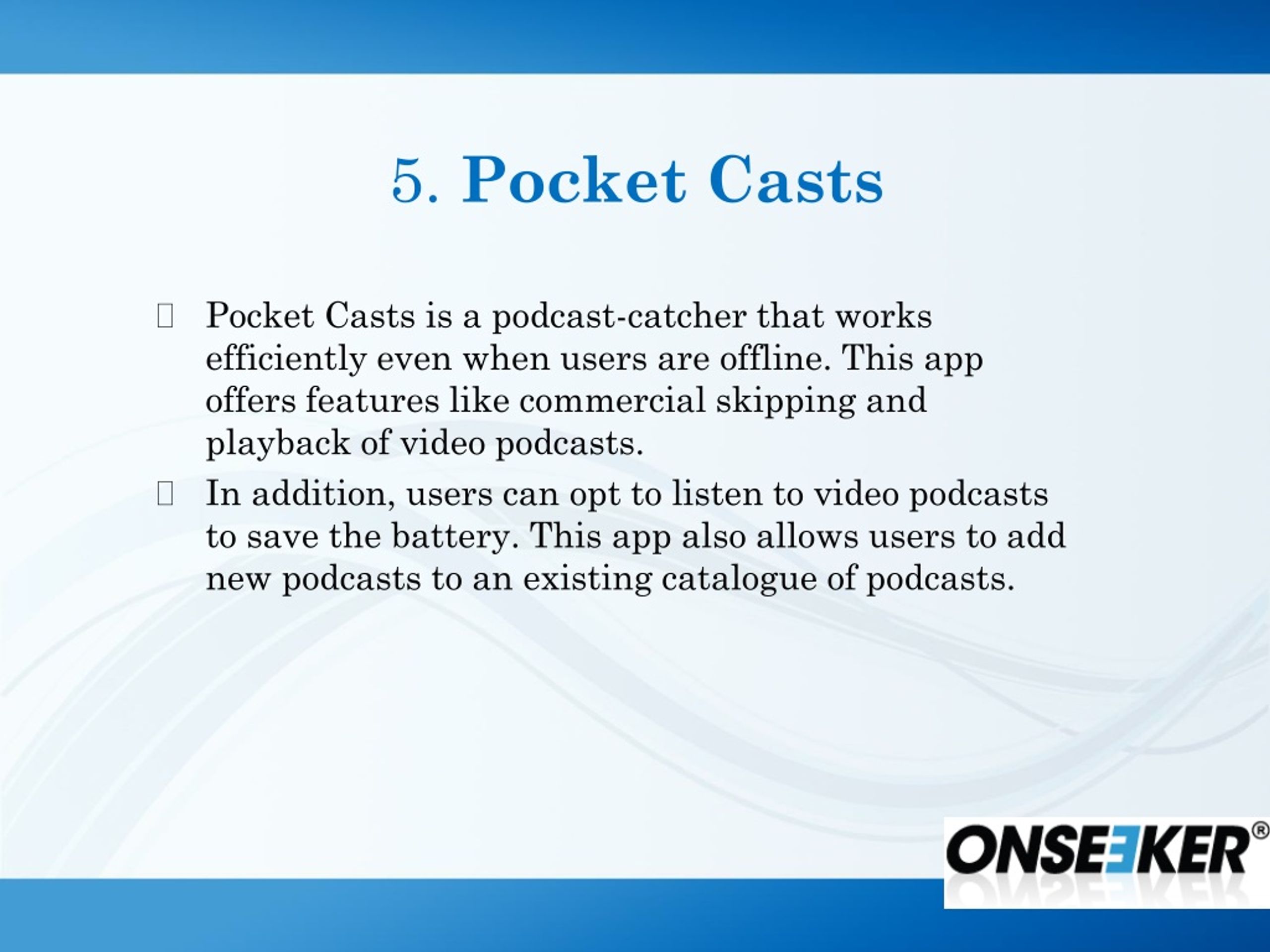 5. Pocket Casts

Pocket Casts is a podcast-catcher that works efficiently even when users are offline. This app offers features like commercial skipping and playback of video podcasts.

In addition, users can opt to listen to video podcasts to save the battery. This app also allows users to add new podcasts to an existing catalogue of podcasts.

ONSEEKER®